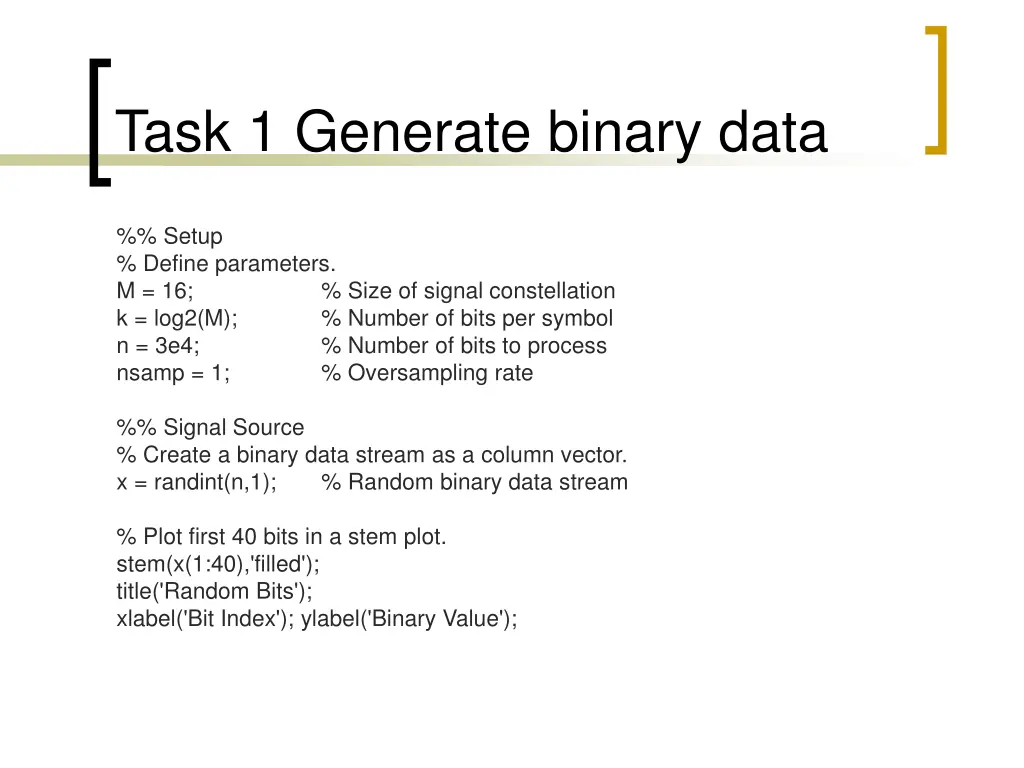 Task 1 Generate binary data

%% Setup
% Define parameters.
M = 16;                    % Size of signal constellation
k = log2(M);             % Number of bits per symbol
n = 3e4;                  % Number of bits to process
nsamp = 1;               % Oversampling rate

%% Signal Source
% Create a binary data stream as a column vector.
x = randint(n,1);      % Random binary data stream

% Plot first 40 bits in a stem plot.
stem(x(1:40),'filled');
title('Random Bits');
xlabel('Bit Index'); ylabel('Binary Value');